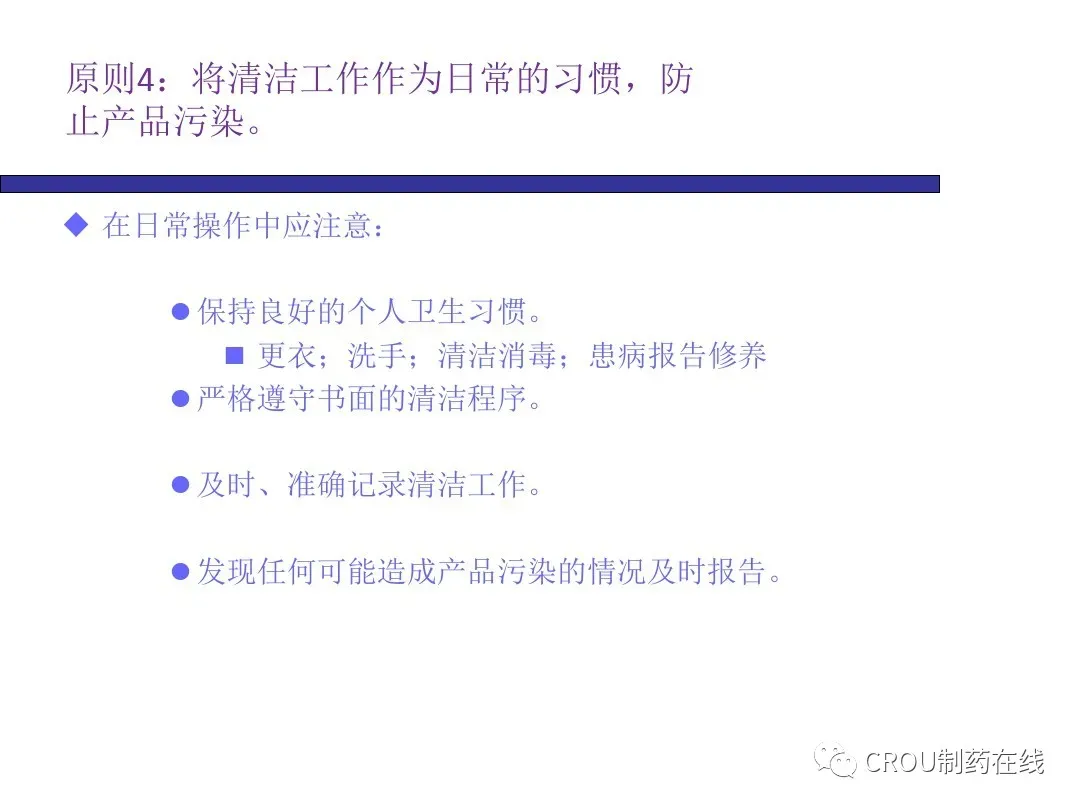 原则4：将清洁工作作为日常的习惯，防止产品污染。

◆ 在日常操作中应注意：

● 保持良好的个人卫生习惯。

■ 更衣；洗手；清洁消毒；患病报告修养

● 严格遵守书面的清洁程序。

● 及时、准确记录清洁工作。

● 发现任何可能造成产品污染的情况及时报告。

CROU制药在线